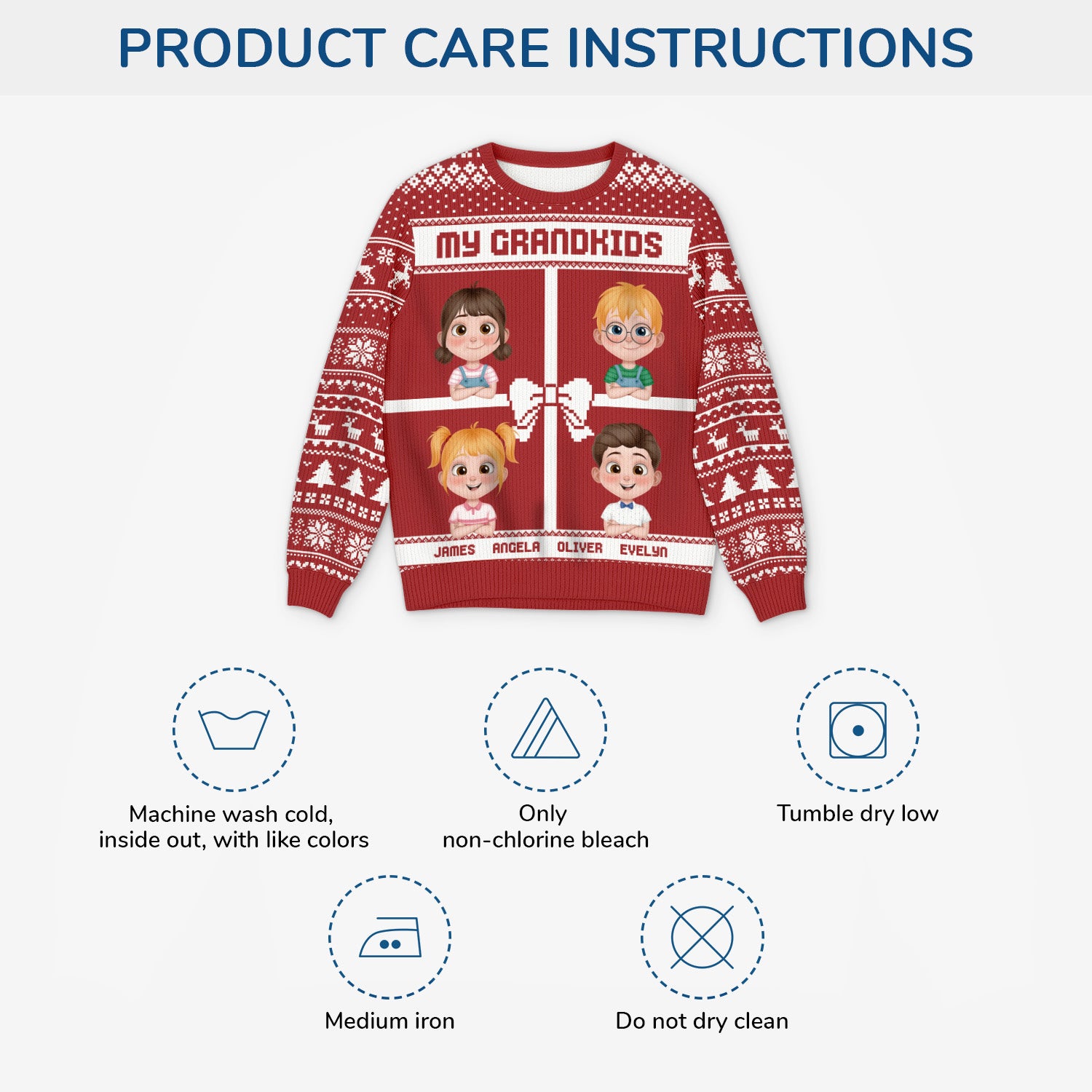 PRODUCT CARE INSTRUCTIONS

MY GRANDKIDS

JAMES ANGELA OLIVER EVELYN

Machine wash cold, inside out, with like colors

Only non-chlorine bleach

Tumble dry low

Medium iron

Do not dry clean